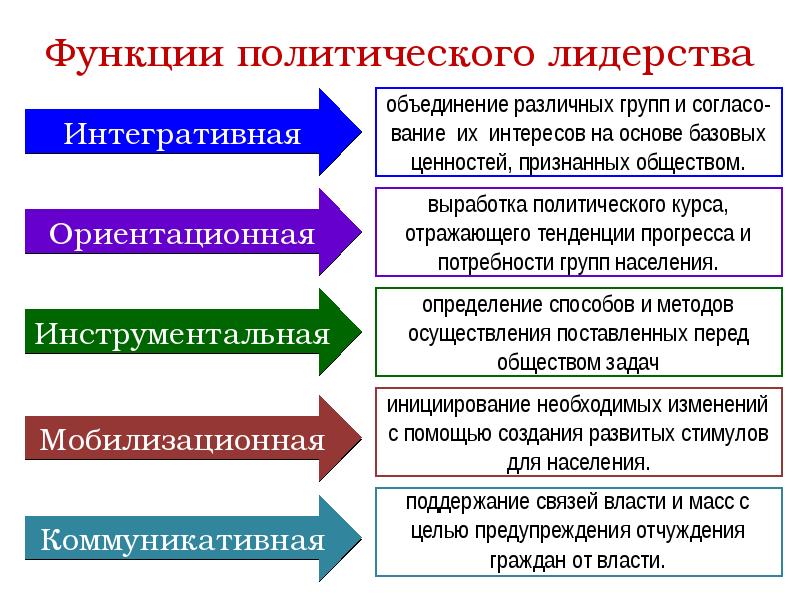 Функции политического лидерства

Интегративная

объединение различных групп и согласование их интересов на основе базовых ценностей, признанных обществом.

Ориентационная

выработка политического курса, отражающего тенденции прогресса и потребности групп населения.

Инструментальная

определение способов и методов осуществления поставленных перед обществом задач

Мобилизационная

инициирование необходимых изменений с помощью создания развитых стимулов для населения.

Коммуникативная

поддержание связей власти и масс с целью предупреждения отчуждения граждан от власти.